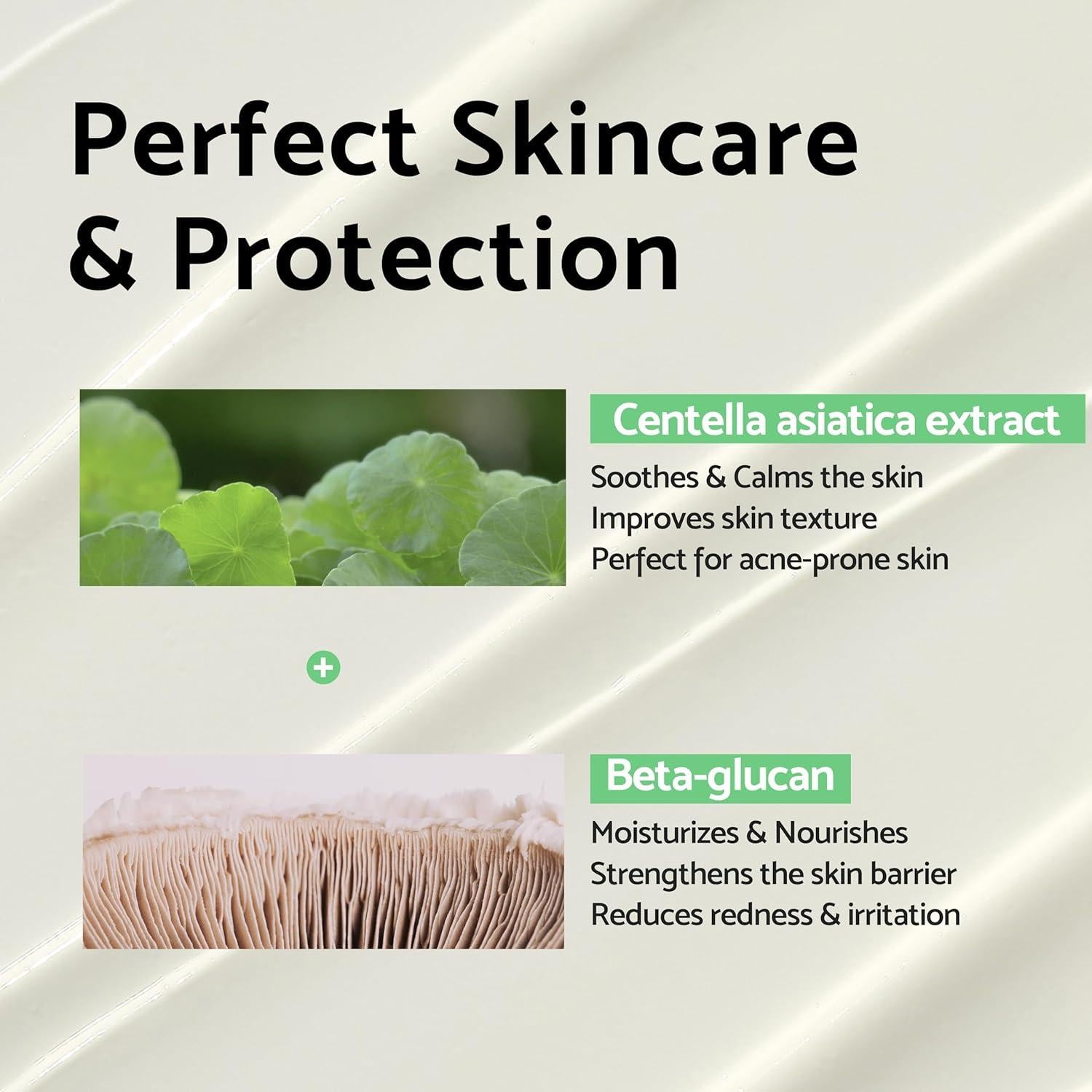 Perfect Skincare & Protection

Centella asiatica extract

Soothes & Calms the skin
Improves skin texture
Perfect for acne-prone skin

+

Beta-glucan

Moisturizes & Nourishes
Strengthens the skin barrier
Reduces redness & irritation